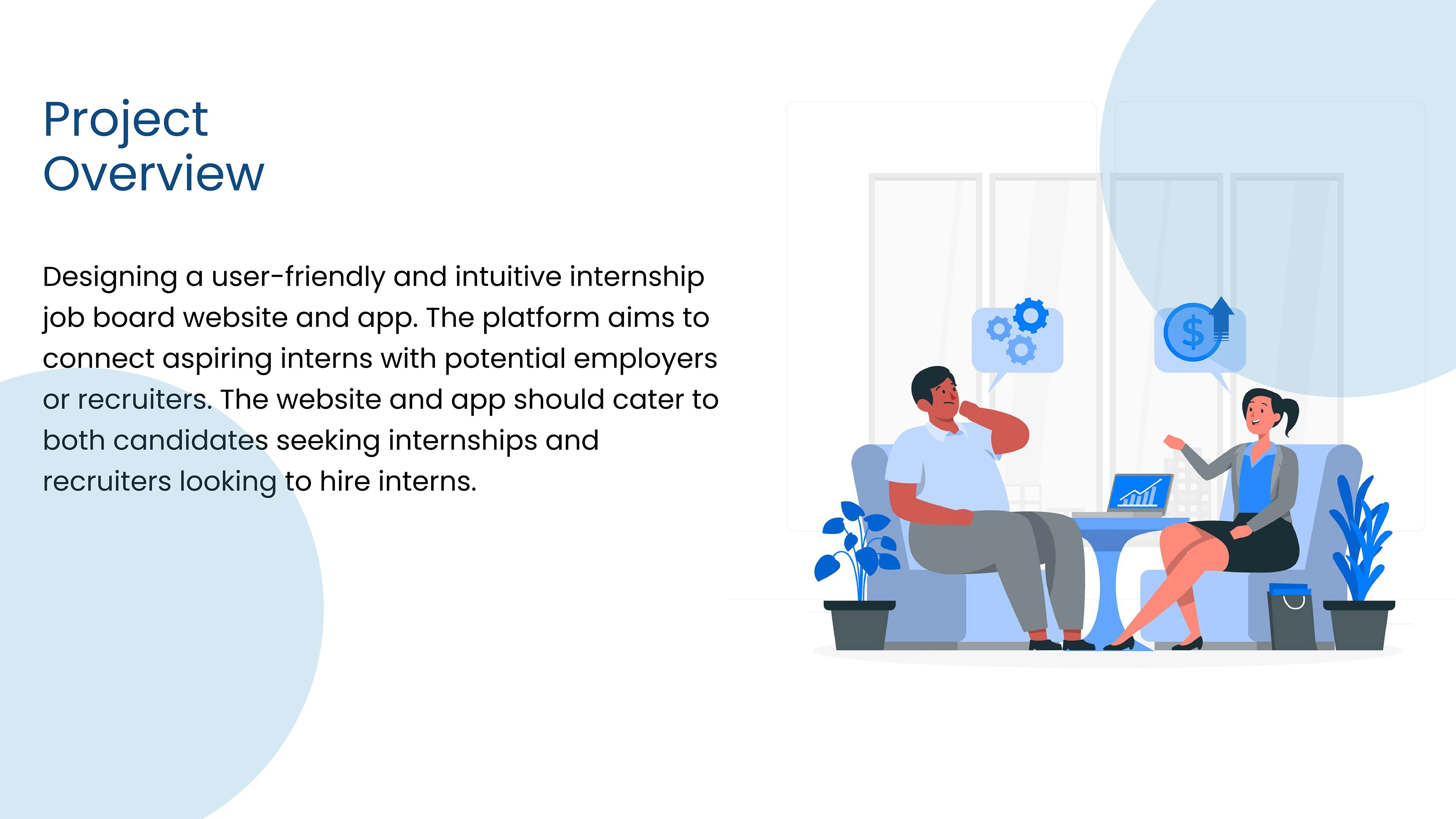 Project
Overview

Designing a user-friendly and intuitive internship job board website and app. The platform aims to connect aspiring interns with potential employers or recruiters. The website and app should cater to both candidates seeking internships and recruiters looking to hire interns.

$